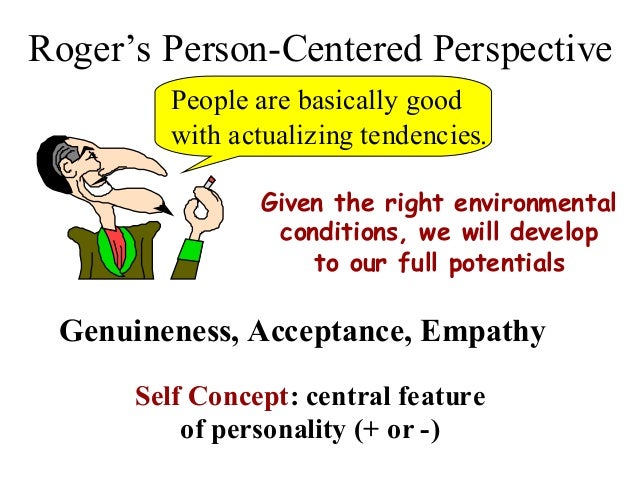 Roger's Person-Centered Perspective

People are basically good with actualizing tendencies.

Given the right environmental conditions, we will develop to our full potentials

Genuineness, Acceptance, Empathy

Self Concept: central feature of personality (+ or -)